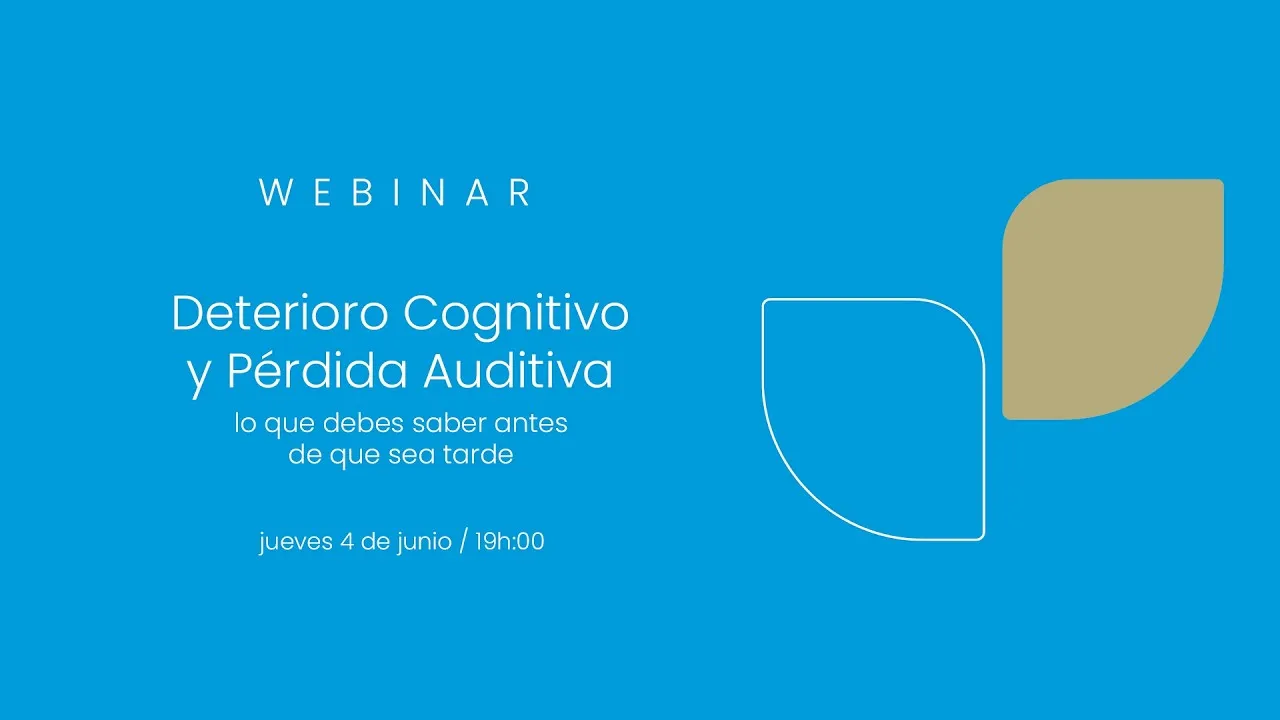 WEBINAR

Deterioro Cognitivo y Pérdida Auditiva

lo que debes saber antes de que sea tarde

jueves 4 de junio / 19h:00